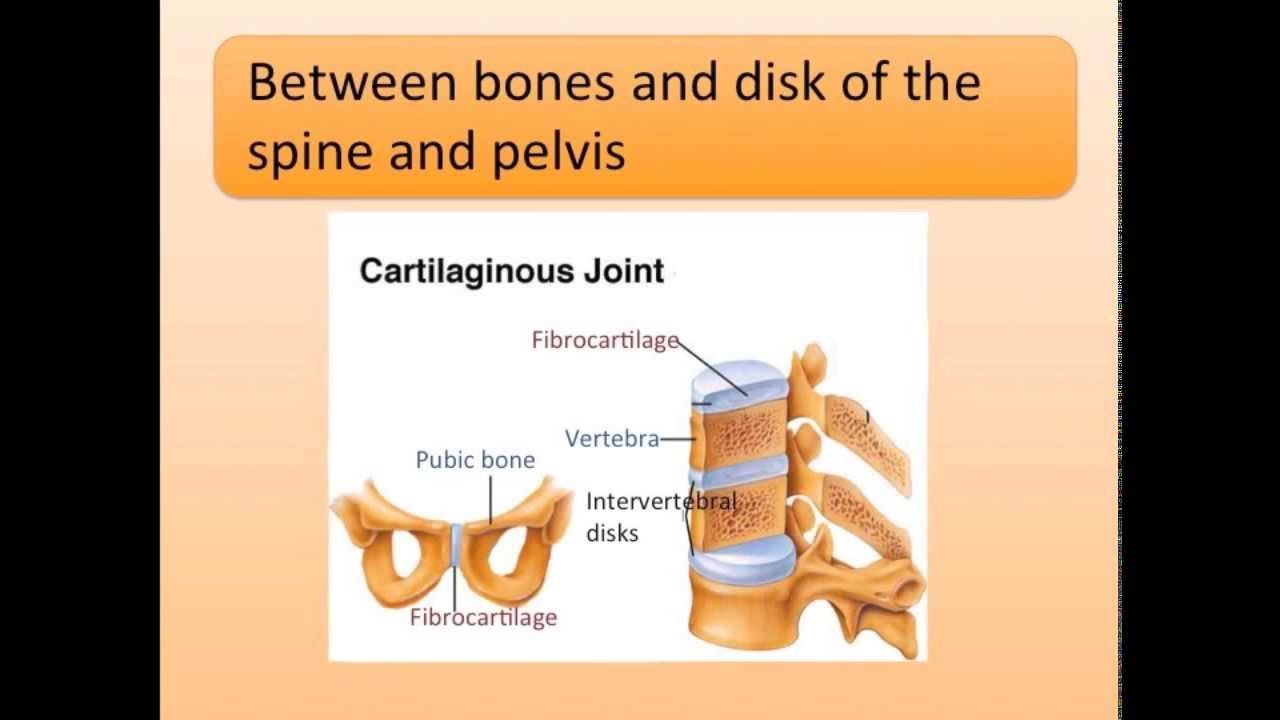 Between bones and disk of the spine and pelvis

Cartilaginous Joint

Fibrocartilage

Vertebra

Pubic bone

Intervertebral disks

Fibrocartilage